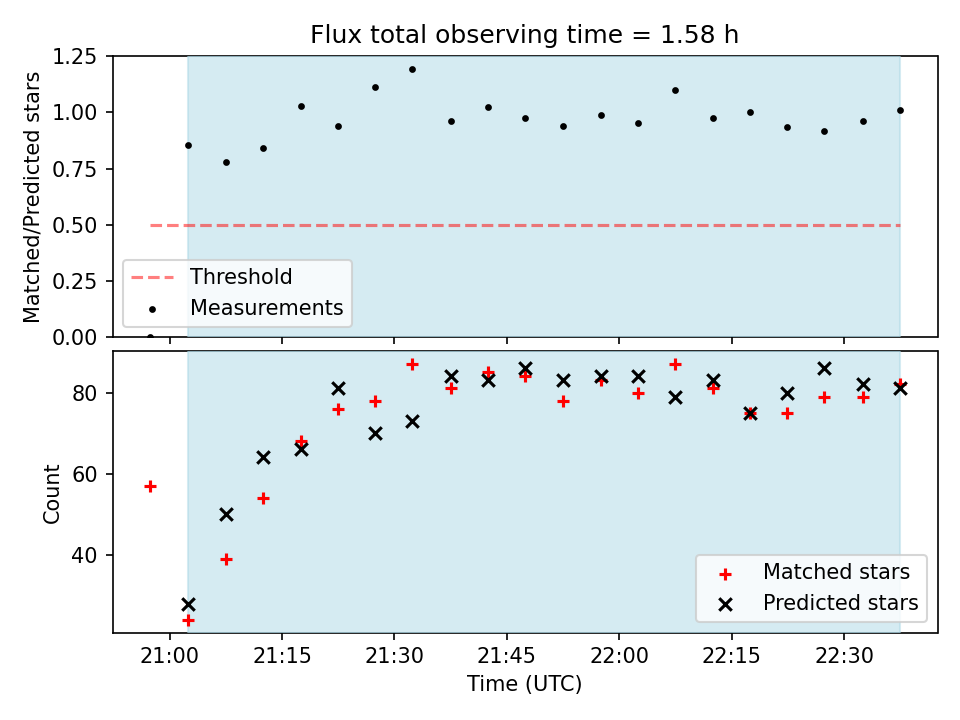 Flux total observing time = 1.58 h

Matched/Predicted stars

1.25
1.00
0.75
0.50
0.25
0.00

Threshold
Measurements

Count

80
60
40

Matched stars
Predicted stars

21:00 21:15 21:30 21:45 22:00 22:15 22:30

Time (UTC)